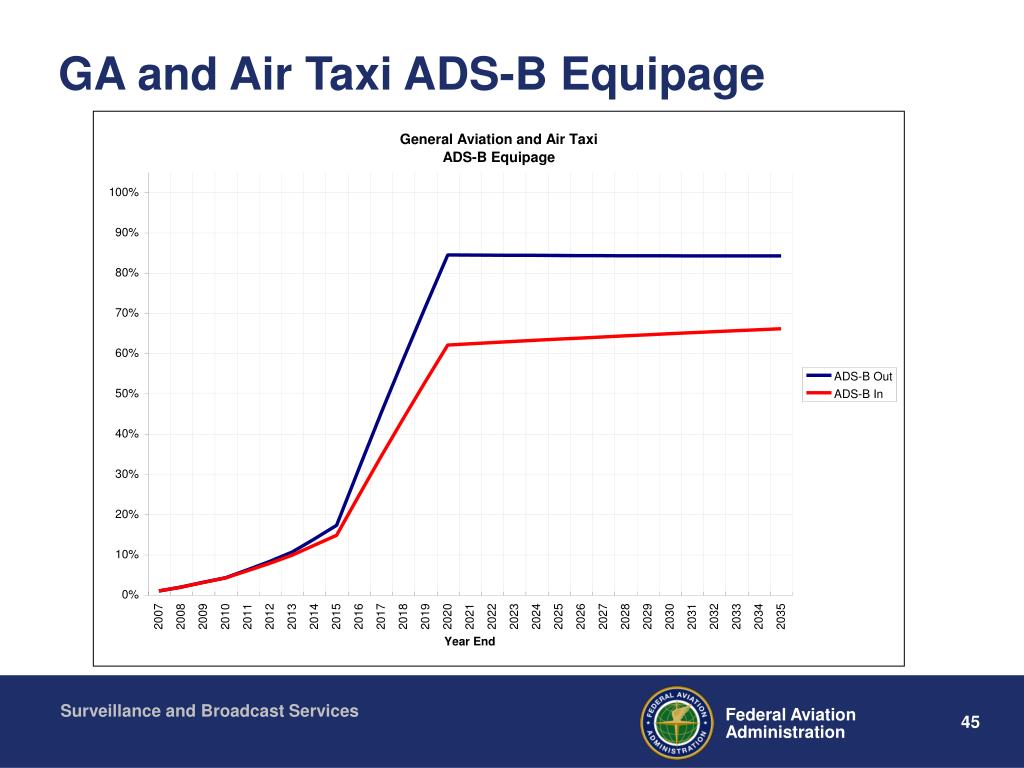 GA and Air Taxi ADS-B Equipage

General Aviation and Air Taxi
ADS-B Equipage

100%
90%
80%
70%
60%
50%
40%
30%
20%
10%
0%

2007 2008 2009 2010 2011 2012 2013 2014 2015 2016 2017 2018 2019 2020 2021 2022 2023 2024 2025 2026 2027 2028 2029 2030 2031 2032 2033 2034 2035

Year End

ADS-B Out
ADS-B In

Surveillance and Broadcast Services

FEDERAL AVIATION ADMINISTRATION

Federal Aviation Administration

45